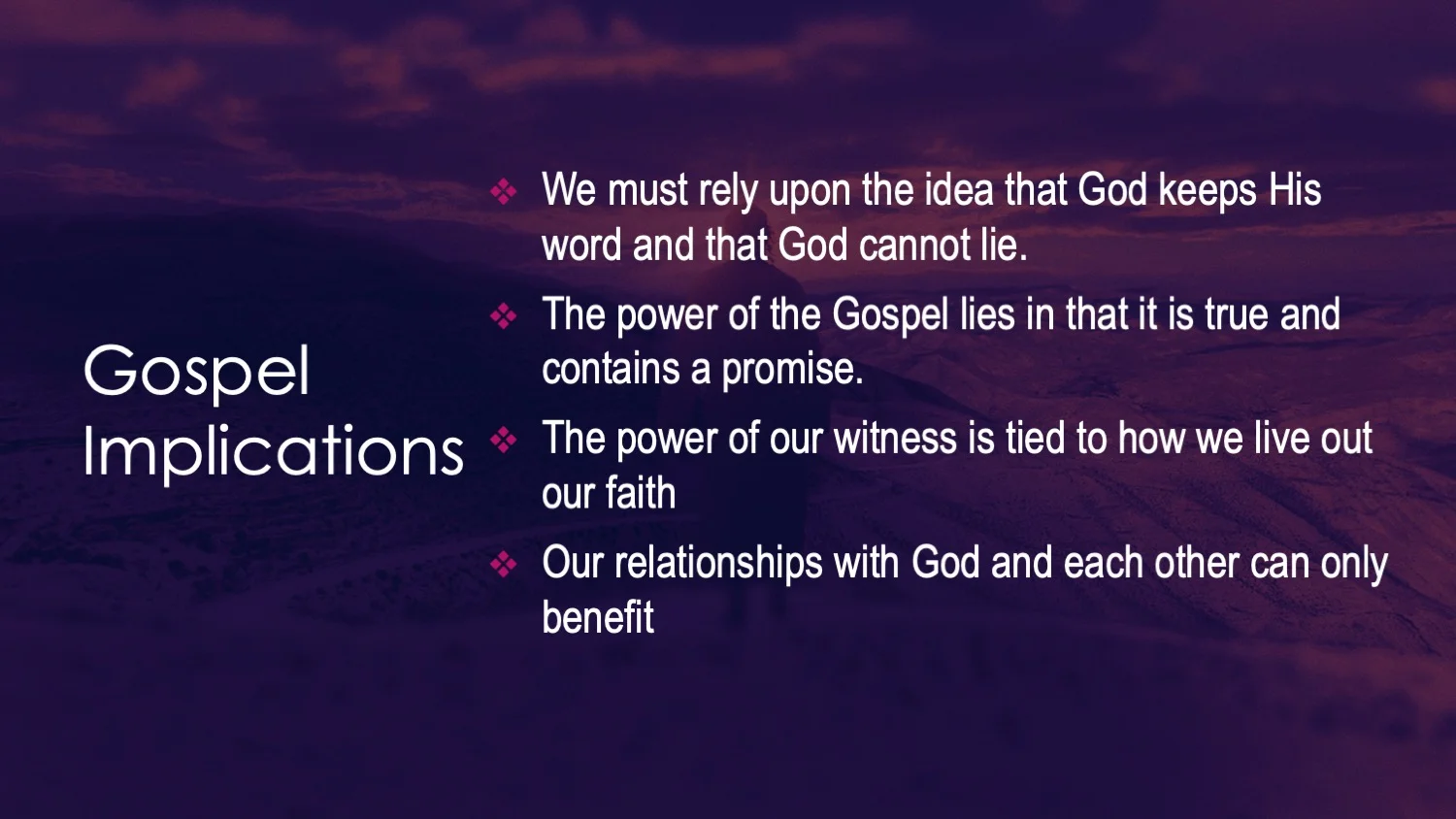 Gospel Implications

❖ We must rely upon the idea that God keeps His word and that God cannot lie.

❖ The power of the Gospel lies in that it is true and contains a promise.

❖ The power of our witness is tied to how we live out our faith

❖ Our relationships with God and each other can only benefit